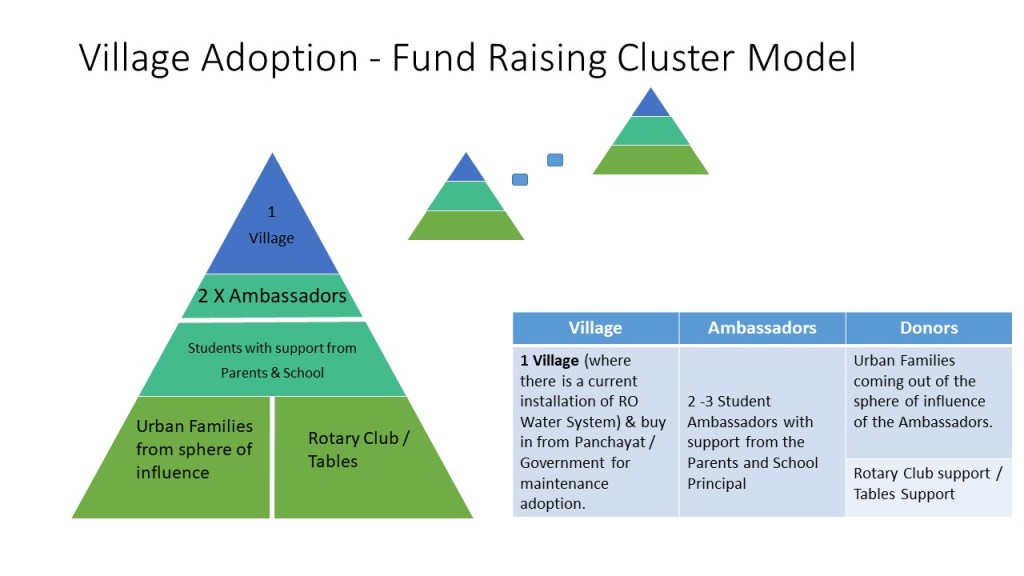 Village Adoption - Fund Raising Cluster Model

1
Village

2 X Ambassadors

Students with support from Parents & School

Urban Families from sphere of influence

Rotary Club / Tables

| Village | Ambassadors | Donors |
|---|---|---|
| **1 Village** (where there is a current installation of RO Water System) & buy in from Panchayat / Government for maintenance adoption. | 2 -3 Student Ambassadors with support from the Parents and School Principal | Urban Families coming out of the sphere of influence of the Ambassadors. |
| | | Rotary Club support / Tables Support |